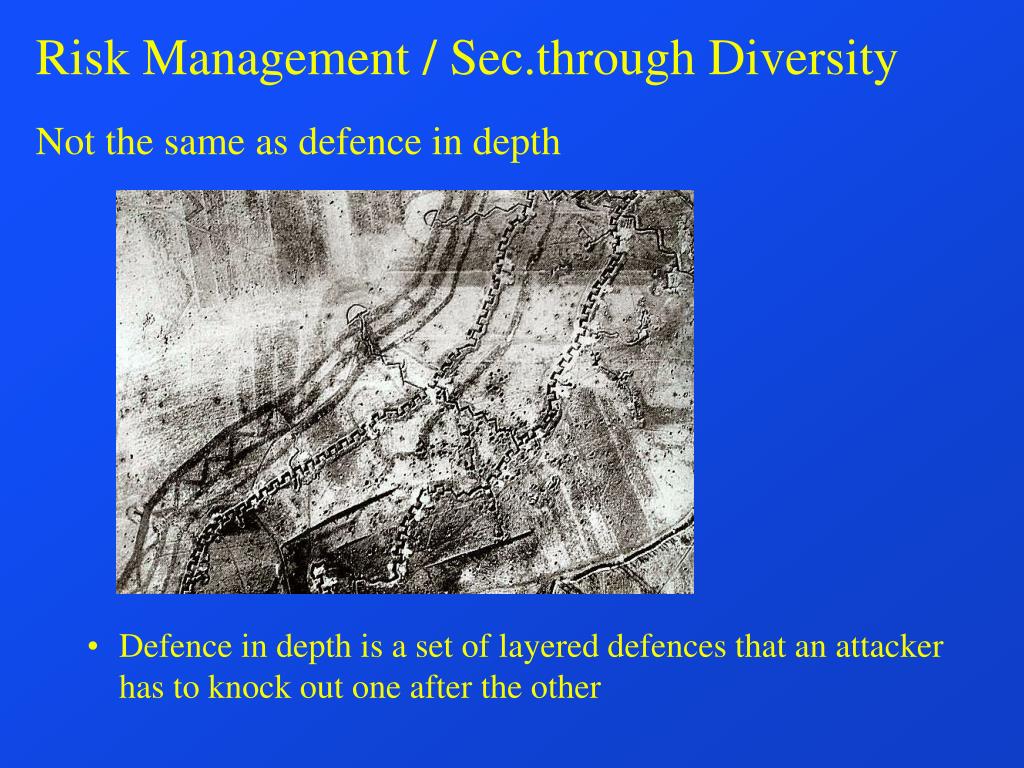 Risk Management / Sec.through Diversity

Not the same as defence in depth

• Defence in depth is a set of layered defences that an attacker has to knock out one after the other